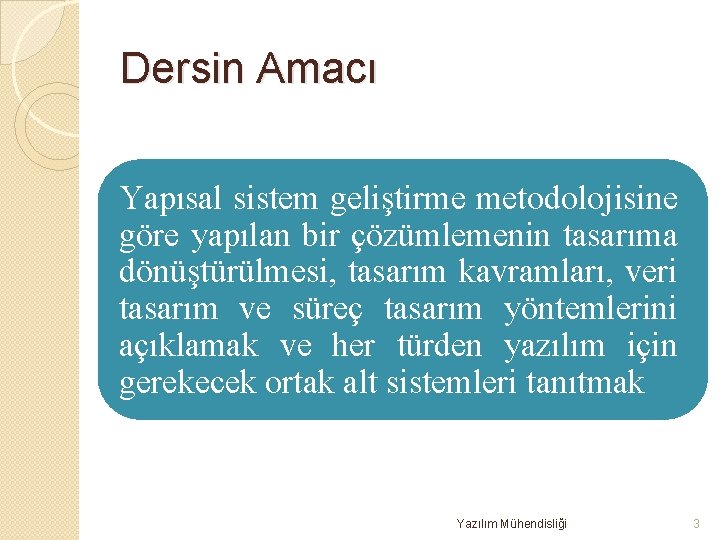 Dersin Amacı

Yapısal sistem geliştirme metodolojisine göre yapılan bir çözümlemenin tasarıma dönüştürülmesi, tasarım kavramları, veri tasarım ve süreç tasarım yöntemlerini açıklamak ve her türden yazılım için gerekecek ortak alt sistemleri tanıtmak

Yazılım Mühendisliği

3